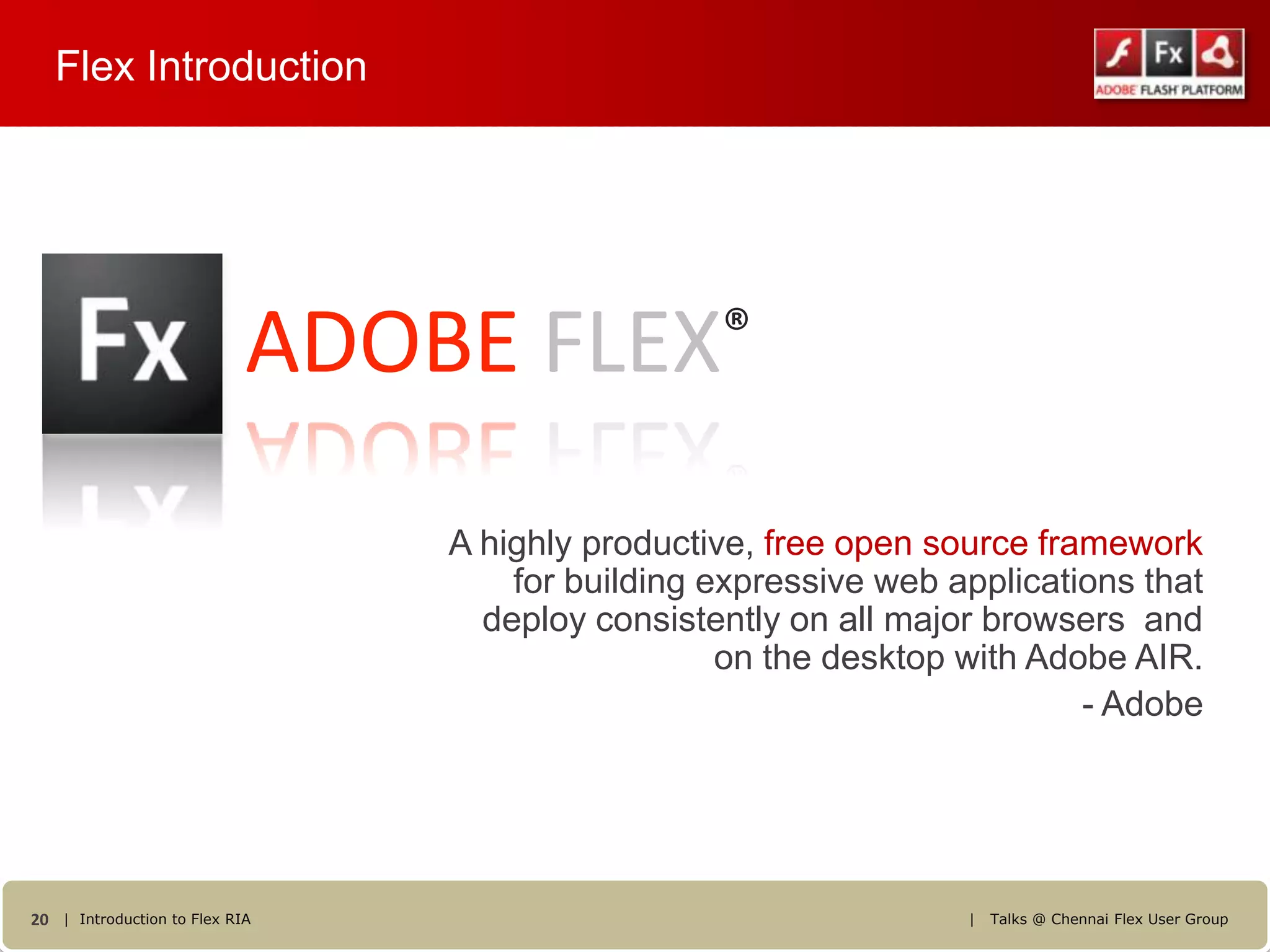 Flex Introduction

Fx
ADOBE FLASH PLATFORM

Fx ADOBE FLEX®

A highly productive, free open source framework for building expressive web applications that deploy consistently on all major browsers and on the desktop with Adobe AIR.

- Adobe

20 | Introduction to Flex RIA | Talks @ Chennai Flex User Group